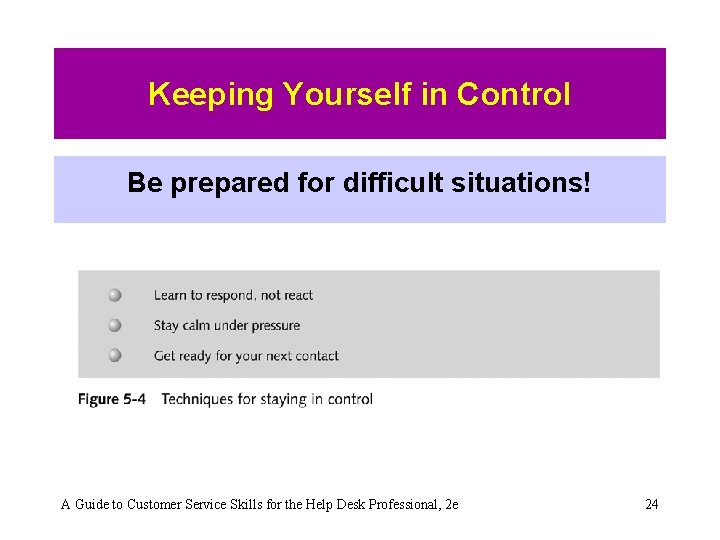 Keeping Yourself in Control

Be prepared for difficult situations!

Learn to respond, not react

Stay calm under pressure

Get ready for your next contact

Figure 5-4 Techniques for staying in control

A Guide to Customer Service Skills for the Help Desk Professional, 2e

24